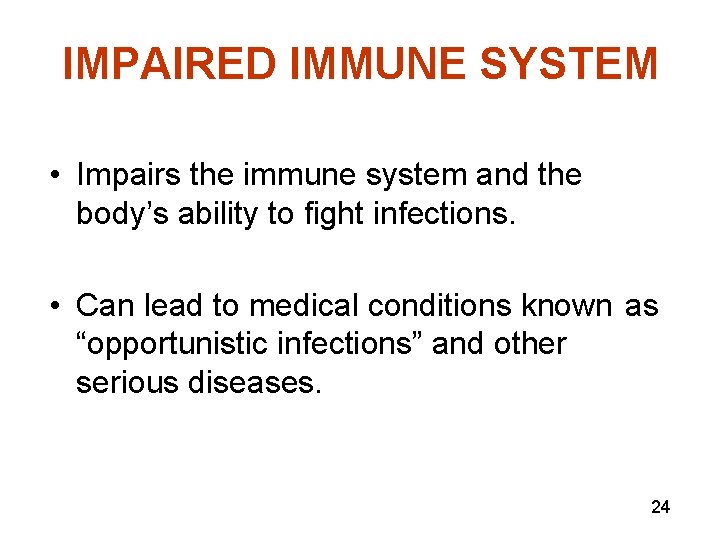 IMPAIRED IMMUNE SYSTEM

• Impairs the immune system and the body’s ability to fight infections.

• Can lead to medical conditions known as “opportunistic infections” and other serious diseases.

24